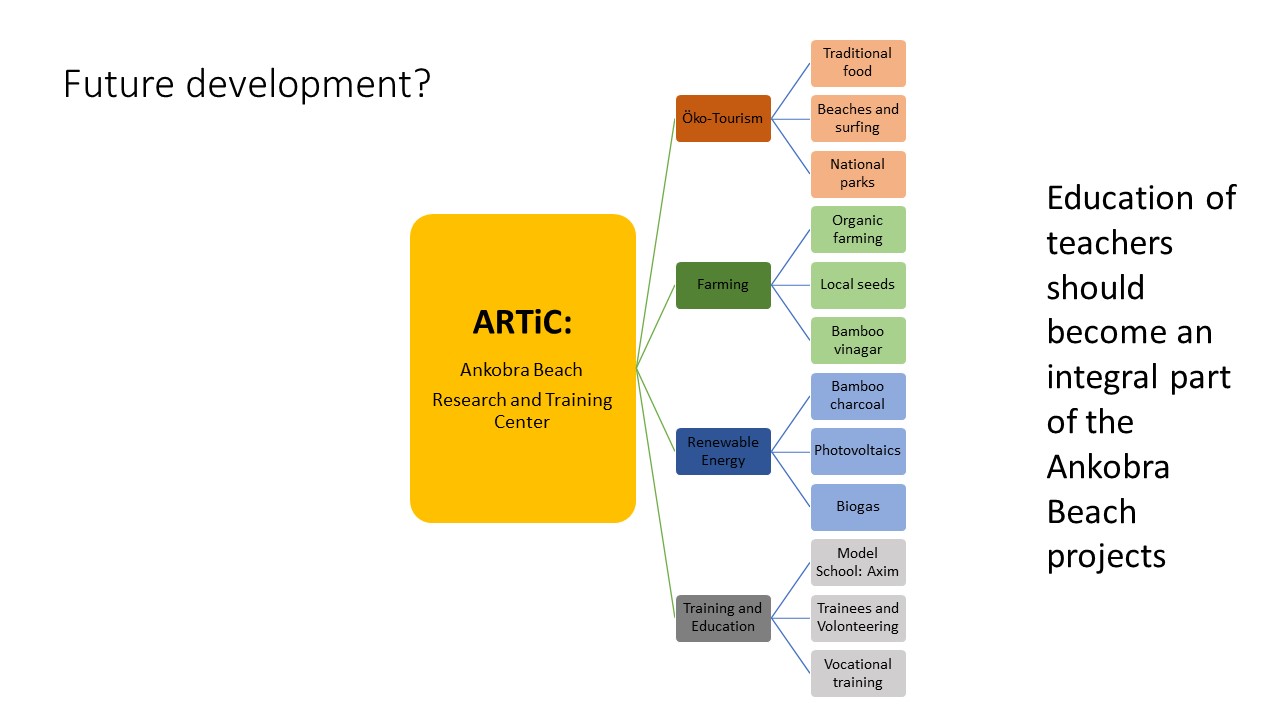 Future development?

ARTiC:

Ankobra Beach

Research and Training Center

Öko-Tourism

Traditional food

Beaches and surfing

National parks

Farming

Organic farming

Local seeds

Bamboo vinagar

Renewable Energy

Bamboo charcoal

Photovoltaics

Biogas

Training and Education

Model School: Axim

Trainees and Volonteering

Vocational training

Education of teachers should become an integral part of the Ankobra Beach projects